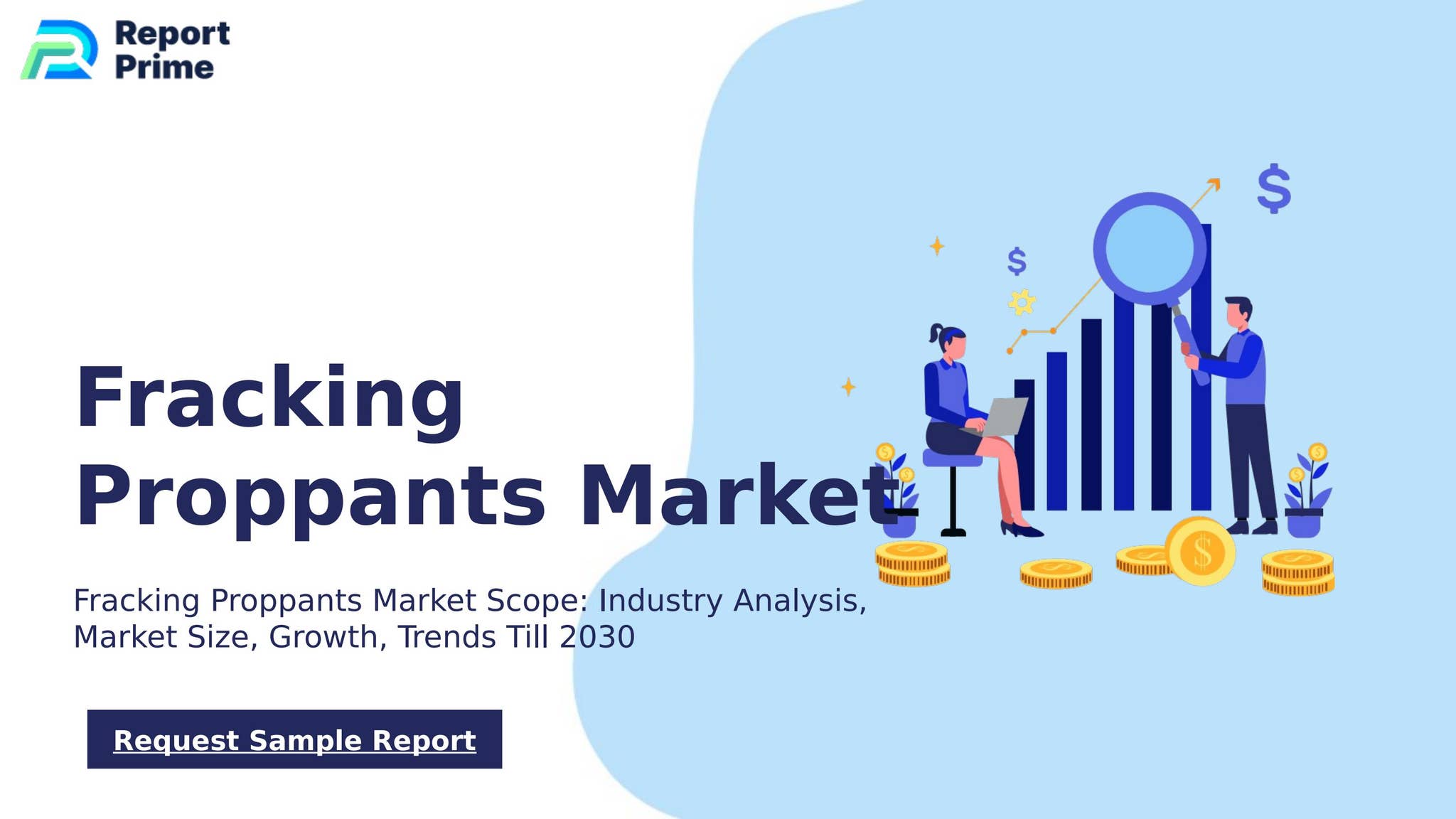 Report Prime

Fracking Proppants Market

Fracking Proppants Market Scope: Industry Analysis, Market Size, Growth, Trends Till 2030

Request Sample Report